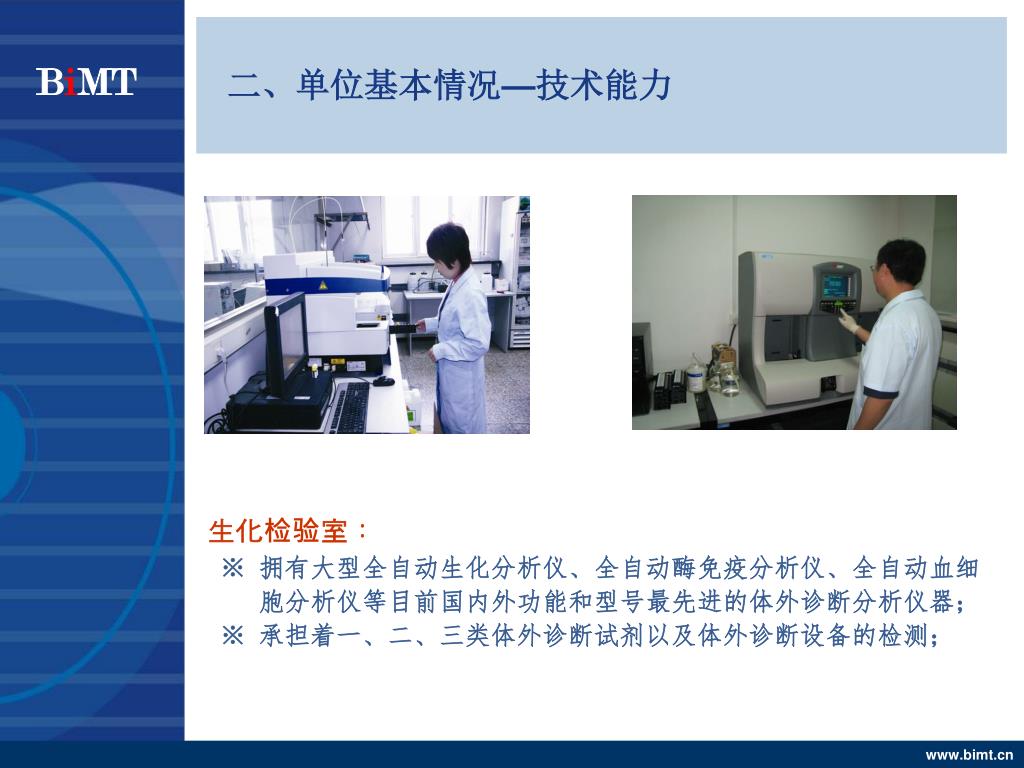 BiMT

二、单位基本情况—技术能力

生化检验室：

※ 拥有大型全自动生化分析仪、全自动酶免疫分析仪、全自动血细胞分析仪等目前国内外功能和型号最先进的体外诊断分析仪器；

※ 承担着一、二、三类体外诊断试剂以及体外诊断设备的检测；

www.bimt.cn